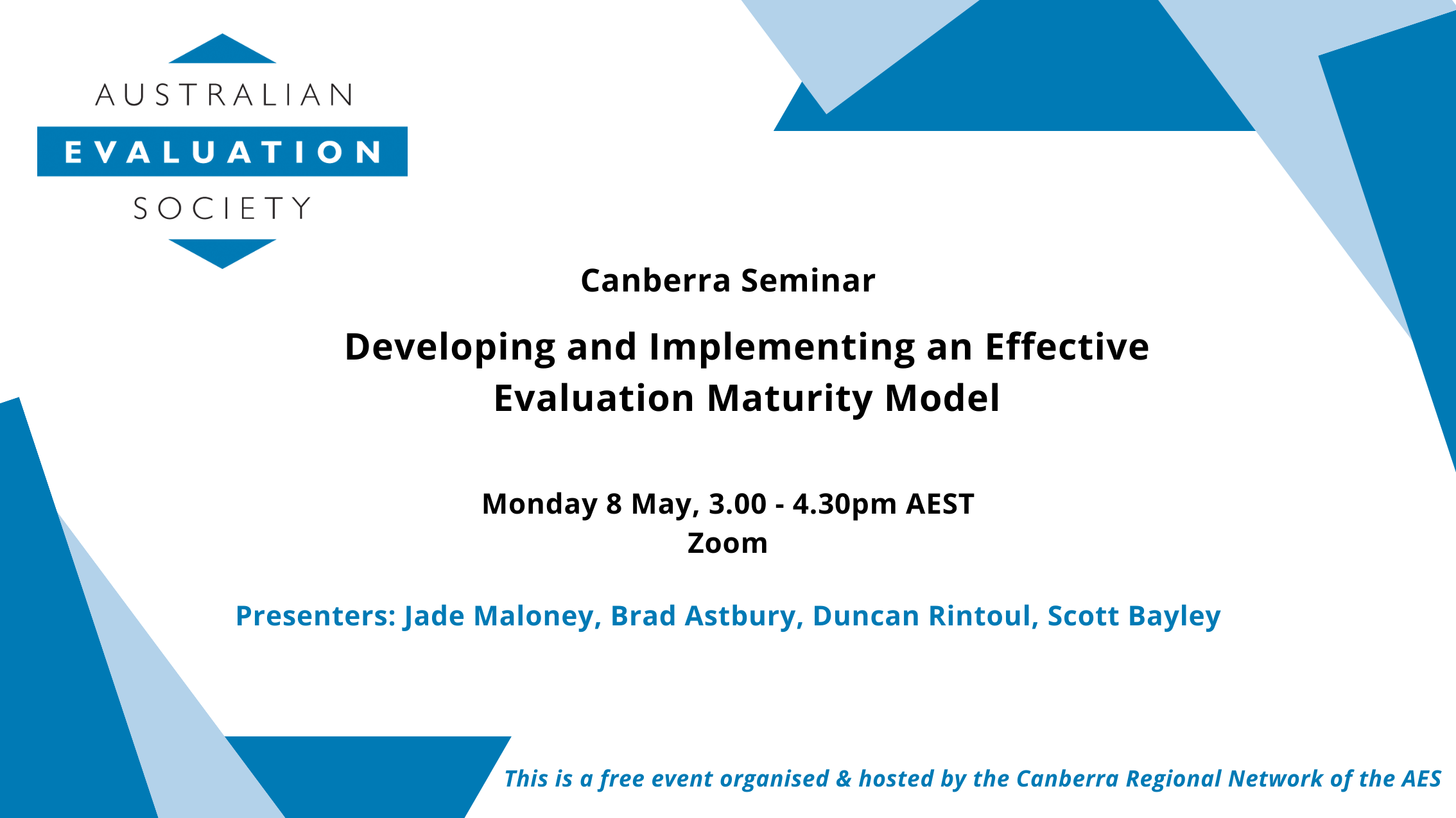 AUSTRALIAN
EVALUATION
SOCIETY

Canberra Seminar

Developing and Implementing an Effective Evaluation Maturity Model

Monday 8 May, 3.00 - 4.30pm AEST
Zoom

Presenters: Jade Maloney, Brad Astbury, Duncan Rintoul, Scott Bayley

This is a free event organised & hosted by the Canberra Regional Network of the AES